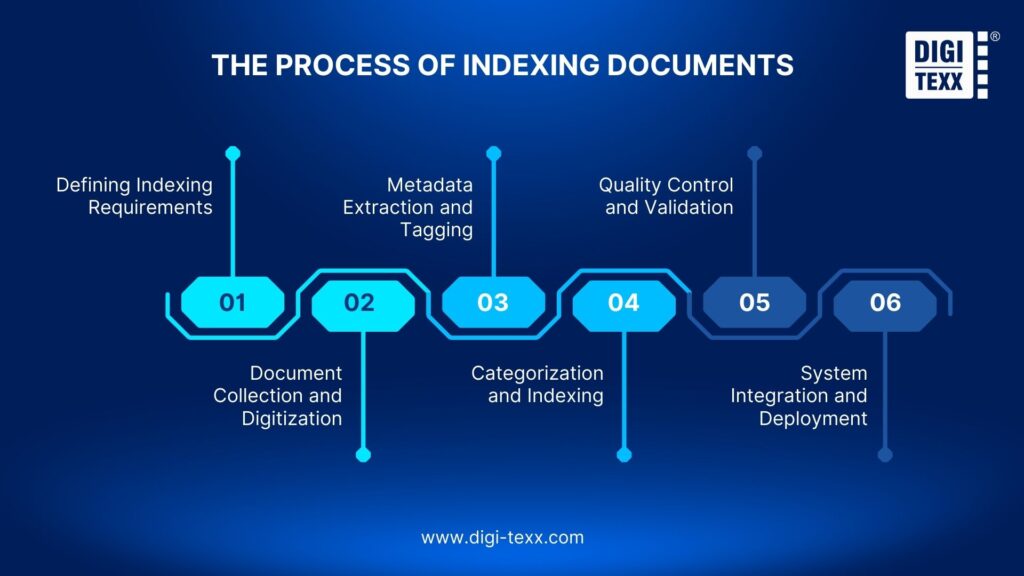 THE PROCESS OF INDEXING DOCUMENTS

DIGI TEXX ®

Defining Indexing Requirements

Metadata Extraction and Tagging

Quality Control and Validation

01

02

03

04

05

06

Document Collection and Digitization

Categorization and Indexing

System Integration and Deployment

www.digi-texx.com